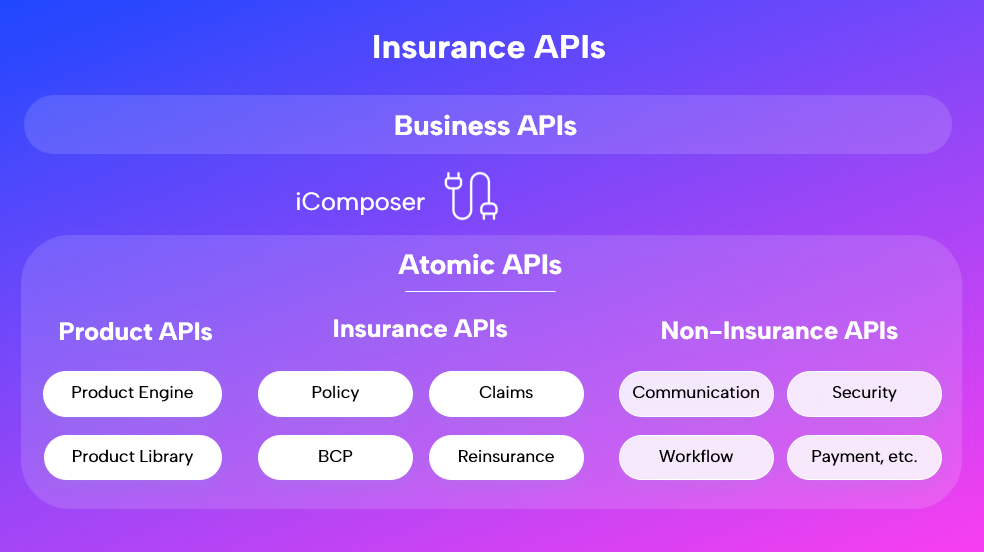 Insurance APIs

Business APIs

iComposer

Atomic APIs

Product APIs

Product Engine

Product Library

Insurance APIs

Policy

Claims

BCP

Reinsurance

Non-Insurance APIs

Communication

Security

Workflow

Payment, etc.